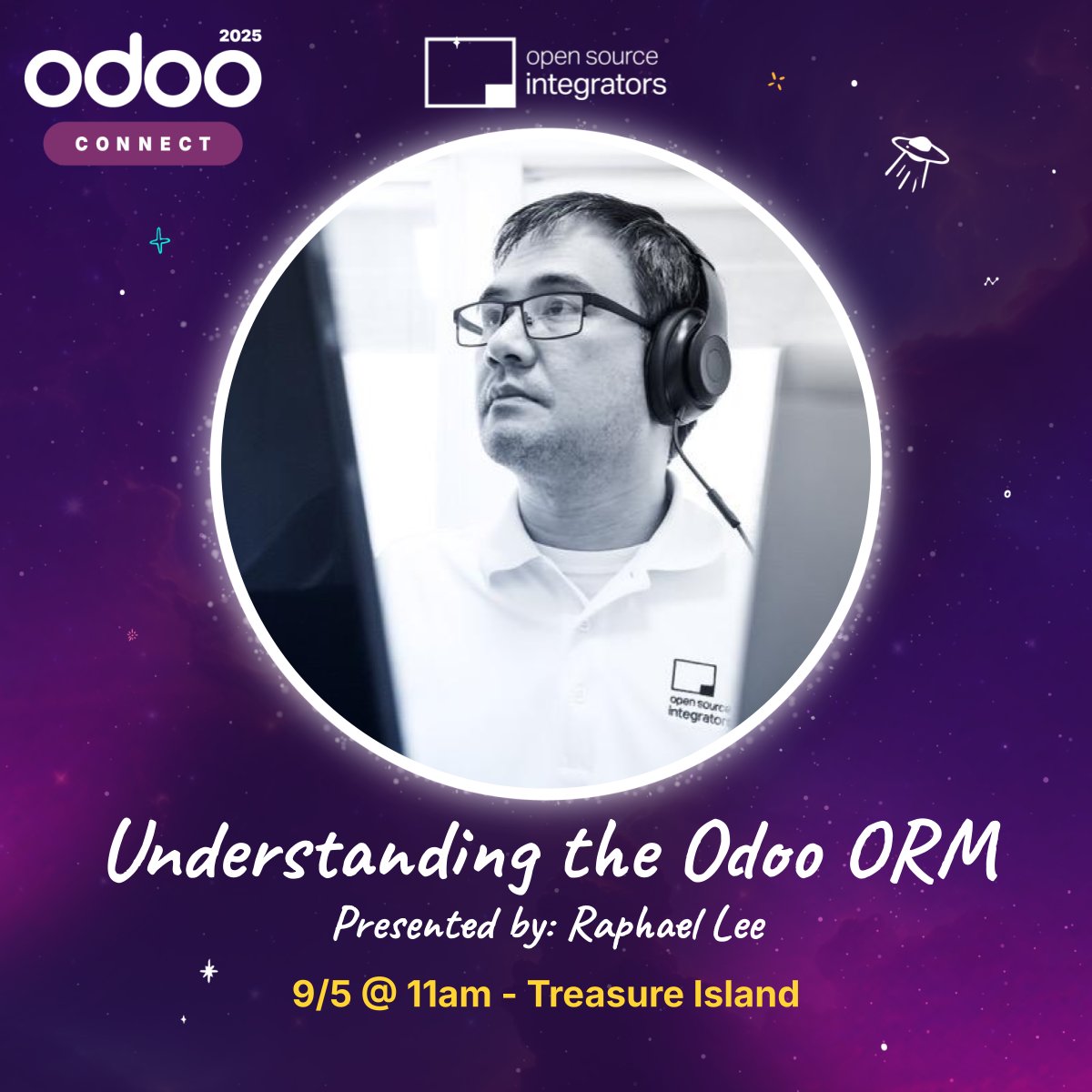 odoo 2025
CONNECT

open source integrators

open source integrators

Understanding the Odoo ORM
Presented by: Raphael Lee
9/5 @ 11am - Treasure Island